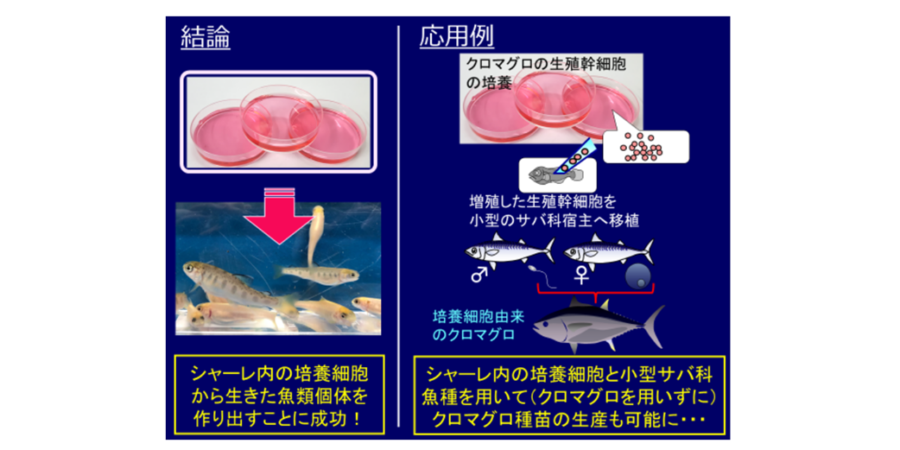 結論

シャーレ内の培養細胞から生きた魚類個体を作り出すことに成功！

応用例

クロマグロの生殖幹細胞の培養

増殖した生殖幹細胞を小型のサバ科宿主へ移植

♂

♀

培養細胞由来のクロマグロ

シャーレ内の培養細胞と小型サバ科魚種を用いて（クロマグロを用いずに）クロマグロ種苗の生産も可能に・・・